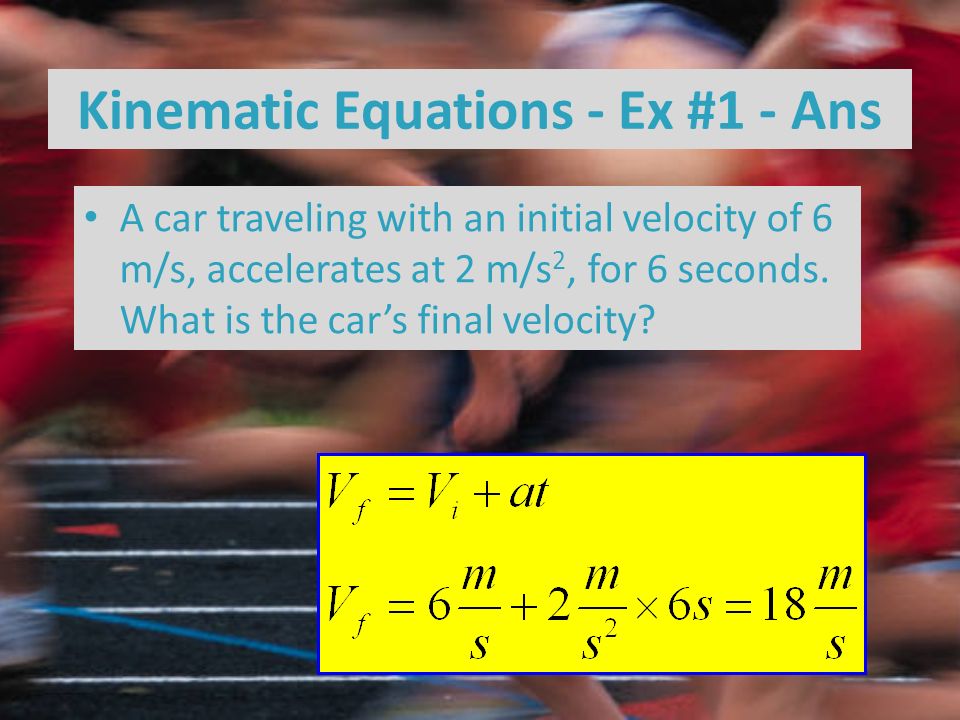 Kinematic Equations - Ex #1 - Ans

• A car traveling with an initial velocity of 6 m/s, accelerates at 2 m/s$^2$, for 6 seconds. What is the car's final velocity?

$V_f = V_i + at$

$V_f = 6\frac{m}{s} + 2\frac{m}{s^2} \times 6s = 18\frac{m}{s}$